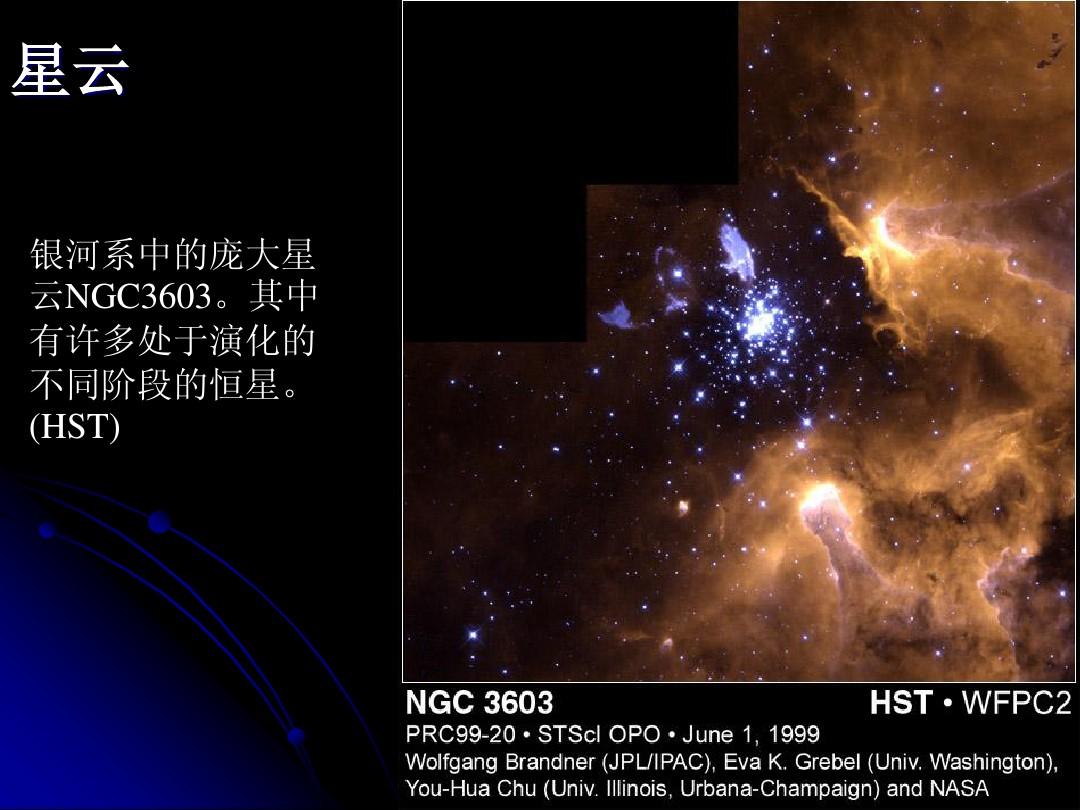 星云

银河系中的庞大星云NGC3603。其中有许多处于演化的不同阶段的恒星。(HST)

NGC 3603 HST • WFPC2
PRC99-20 • STScI OPO • June 1, 1999
Wolfgang Brandner (JPL/IPAC), Eva K. Grebel (Univ. Washington), You-Hua Chu (Univ. Illinois, Urbana-Champaign) and NASA